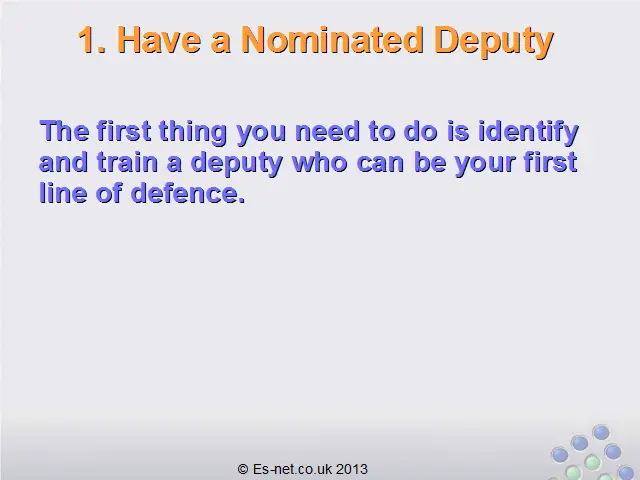 1. Have a Nominated Deputy

The first thing you need to do is identify and train a deputy who can be your first line of defence.

© Es-net.co.uk 2013